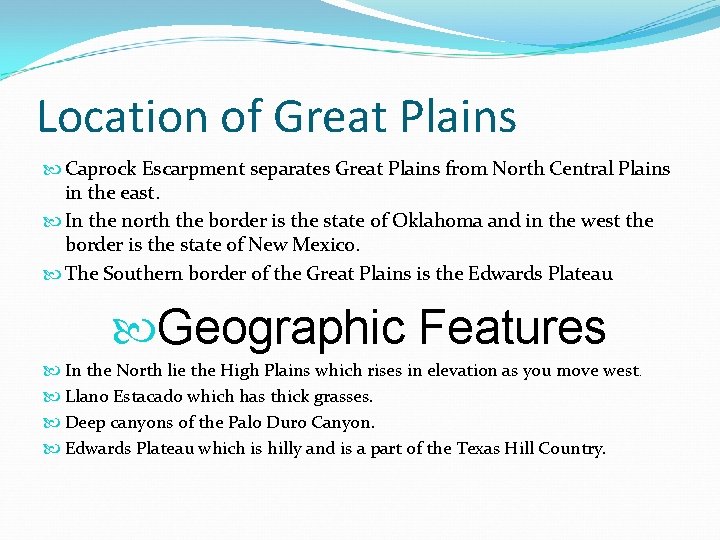 Location of Great Plains

Caprock Escarpment separates Great Plains from North Central Plains in the east.

In the north the border is the state of Oklahoma and in the west the border is the state of New Mexico.

The Southern border of the Great Plains is the Edwards Plateau

Geographic Features

In the North lie the High Plains which rises in elevation as you move west.

Llano Estacado which has thick grasses.

Deep canyons of the Palo Duro Canyon.

Edwards Plateau which is hilly and is a part of the Texas Hill Country.